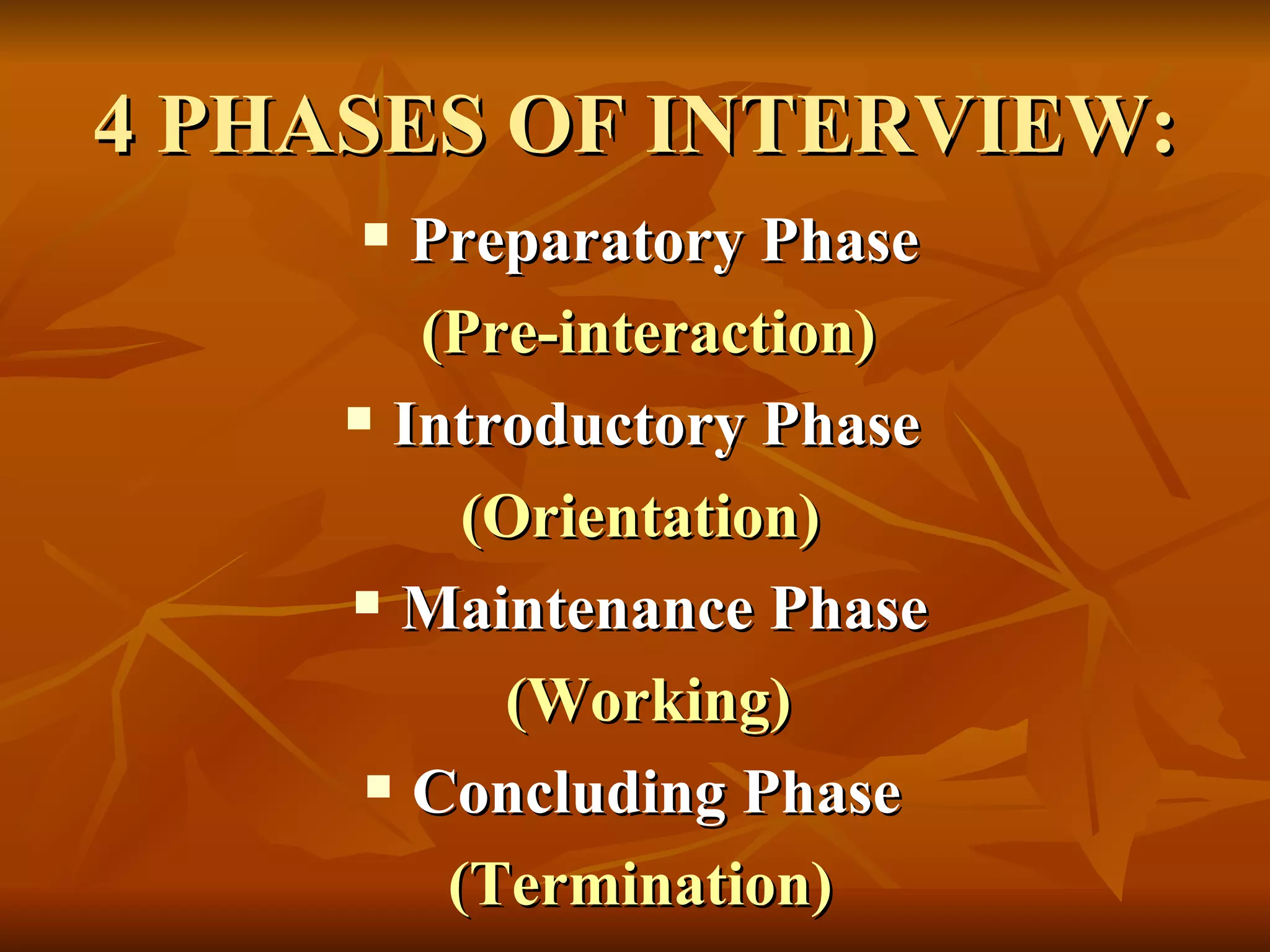 4 PHASES OF INTERVIEW:

▪ Preparatory Phase
(Pre-interaction)

▪ Introductory Phase
(Orientation)

▪ Maintenance Phase
(Working)

▪ Concluding Phase
(Termination)